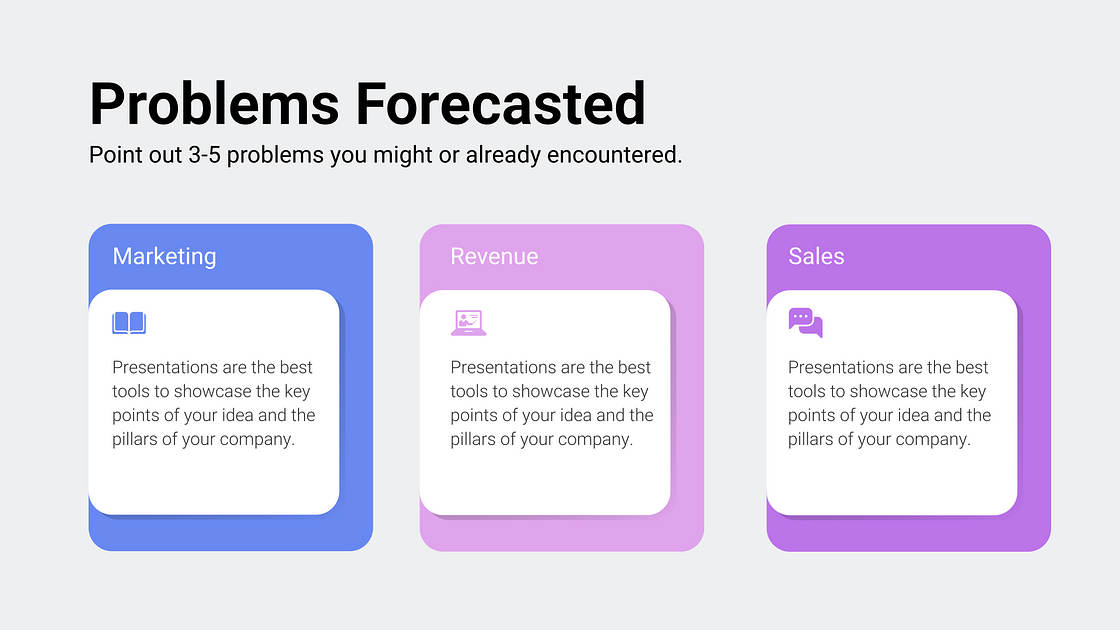 Problems Forecasted

Point out 3-5 problems you might or already encountered.

Marketing

Presentations are the best tools to showcase the key points of your idea and the pillars of your company.

Revenue

Presentations are the best tools to showcase the key points of your idea and the pillars of your company.

Sales

Presentations are the best tools to showcase the key points of your idea and the pillars of your company.